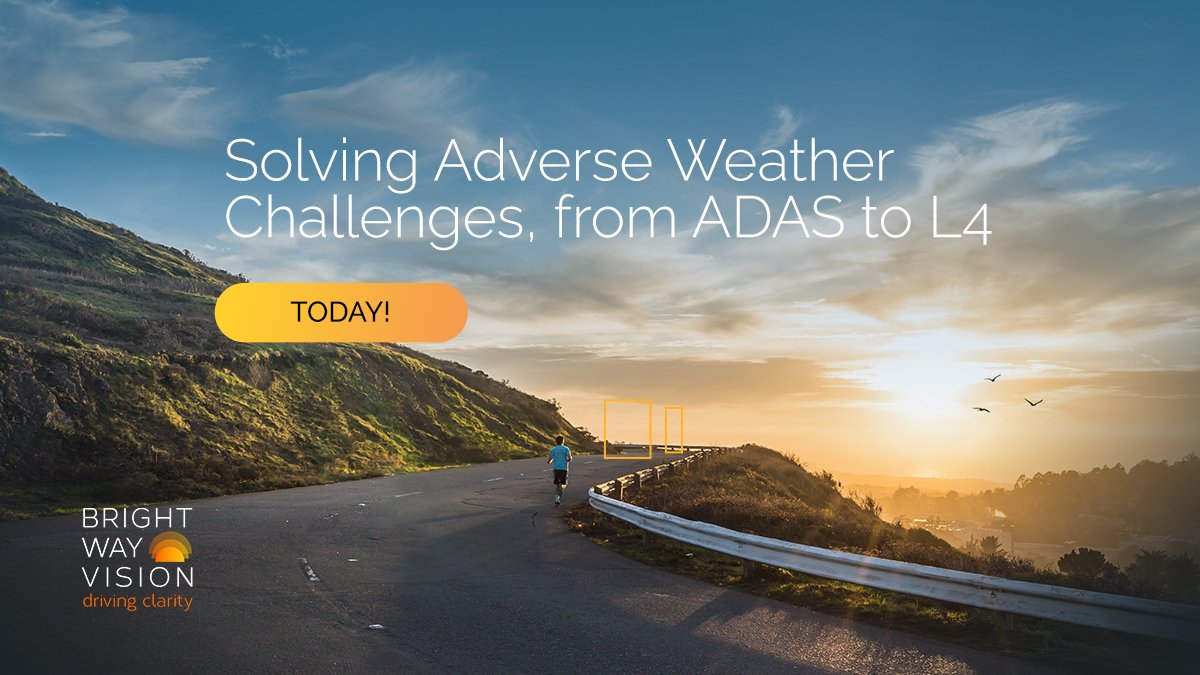 Solving Adverse Weather Challenges, from ADAS to L4

TODAY!

BRIGHT WAY VISION
driving clarity